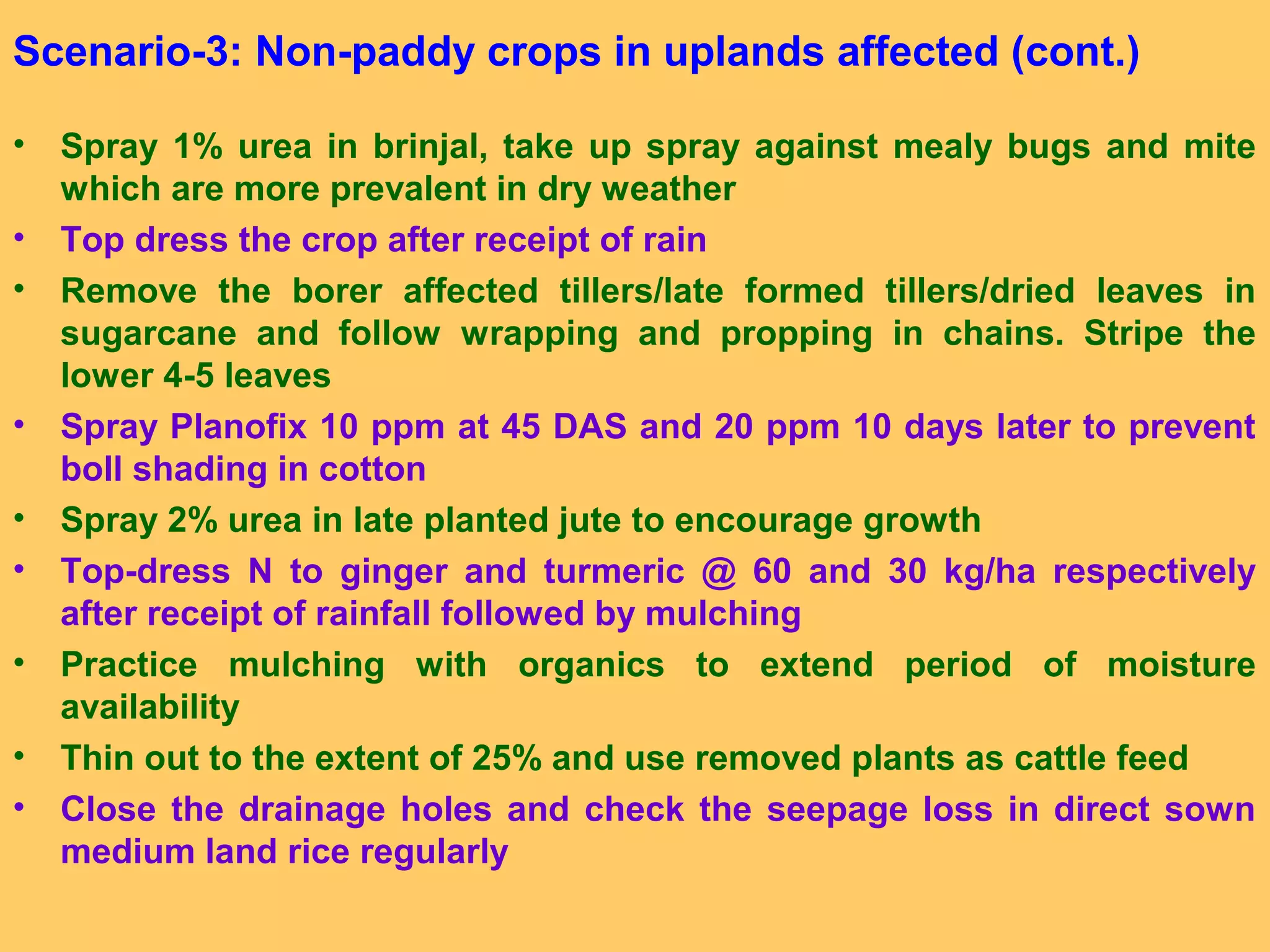 Scenario-3: Non-paddy crops in uplands affected (cont.)

• Spray 1% urea in brinjal, take up spray against mealy bugs and mite which are more prevalent in dry weather
• Top dress the crop after receipt of rain
• Remove the borer affected tillers/late formed tillers/dried leaves in sugarcane and follow wrapping and propping in chains. Stripe the lower 4-5 leaves
• Spray Planofix 10 ppm at 45 DAS and 20 ppm 10 days later to prevent boll shading in cotton
• Spray 2% urea in late planted jute to encourage growth
• Top-dress N to ginger and turmeric @ 60 and 30 kg/ha respectively after receipt of rainfall followed by mulching
• Practice mulching with organics to extend period of moisture availability
• Thin out to the extent of 25% and use removed plants as cattle feed
• Close the drainage holes and check the seepage loss in direct sown medium land rice regularly